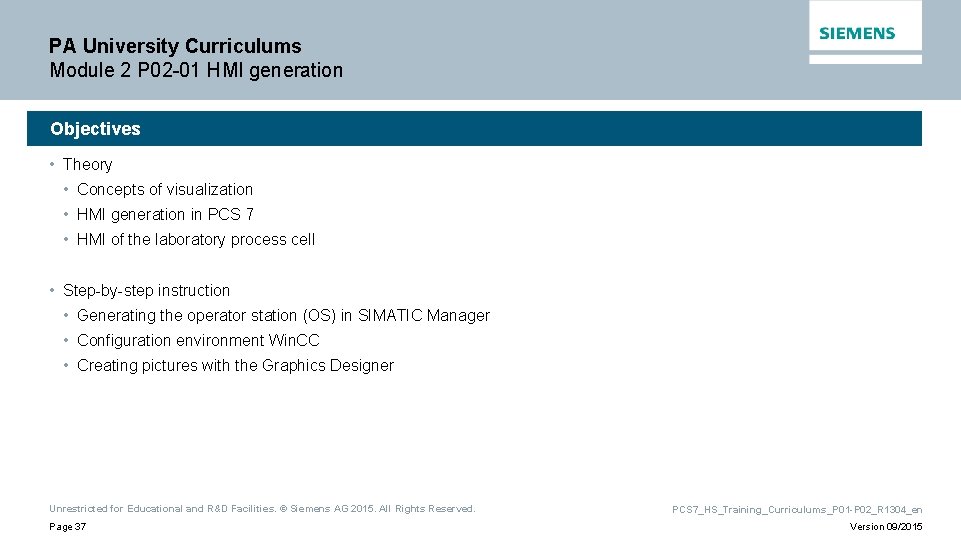 PA University Curriculums
Module 2 P02-01 HMI generation

SIEMENS

Objectives

• Theory
• Concepts of visualization
• HMI generation in PCS 7
• HMI of the laboratory process cell

• Step-by-step instruction
• Generating the operator station (OS) in SIMATIC Manager
• Configuration environment WinCC
• Creating pictures with the Graphics Designer

Unrestricted for Educational and R&D Facilities. © Siemens AG 2015. All Rights Reserved.
Page 37

PCS7_HS_Training_Curriculums_P01-P02_R1304_en
Version 09/2015